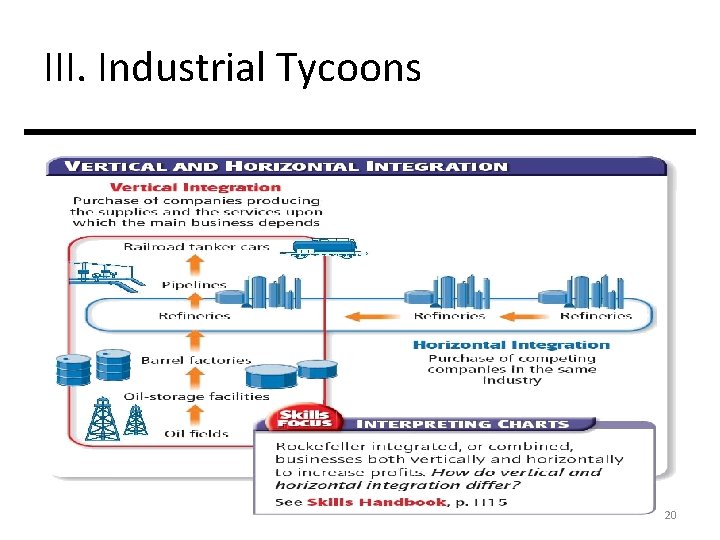 III. Industrial Tycoons

VERTICAL AND HORIZONTAL INTEGRATION

Vertical Integration
Purchase of companies producing the supplies and the services upon which the main business depends

Railroad tanker cars
Pipelines
Refineries
Barrel factories
Oil-storage facilities
Oil fields

Refineries
Refineries

Horizontal Integration
Purchase of competing companies in the same industry

Skills FOCUS
INTERPRETING CHARTS
Rockefeller integrated, or combined, businesses both vertically and horizontally to increase profits. How do vertical and horizontal integration differ?
See Skills Handbook, p. H15

20